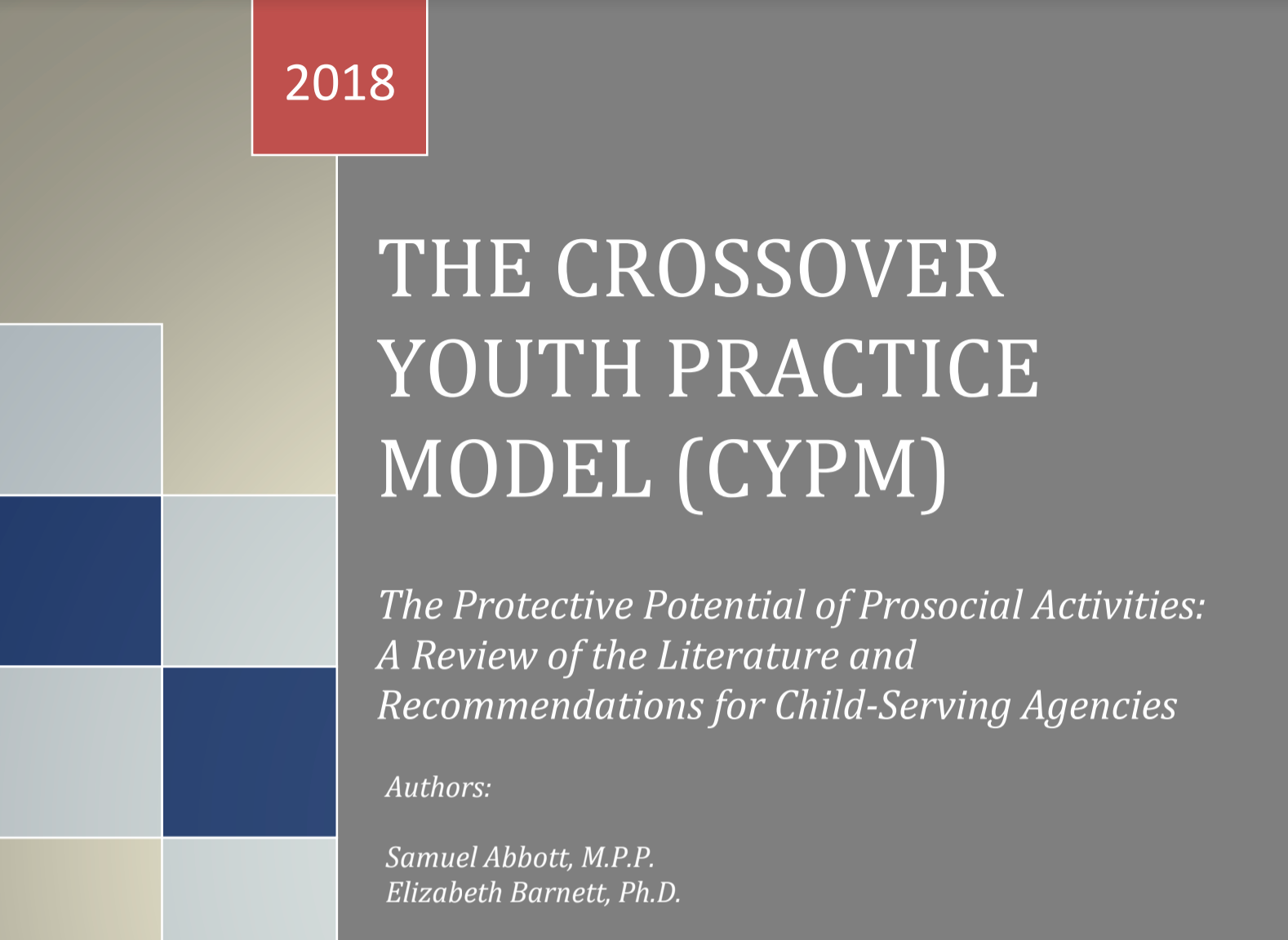 2018

THE CROSSOVER YOUTH PRACTICE MODEL (CYPM)

The Protective Potential of Prosocial Activities: A Review of the Literature and Recommendations for Child-Serving Agencies

Authors:

Samuel Abbott, M.P.P.
Elizabeth Barnett, Ph.D.